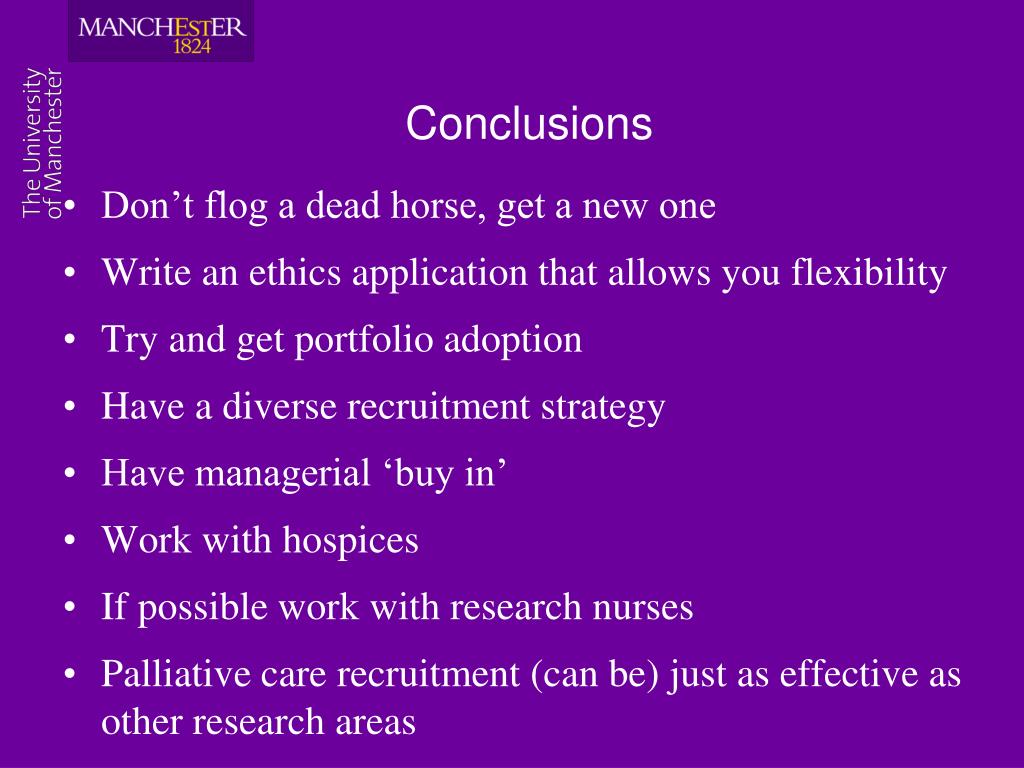 MANCHESTER
1824

The University of Manchester

Conclusions

• Don’t flog a dead horse, get a new one
• Write an ethics application that allows you flexibility
• Try and get portfolio adoption
• Have a diverse recruitment strategy
• Have managerial ‘buy in’
• Work with hospices
• If possible work with research nurses
• Palliative care recruitment (can be) just as effective as other research areas